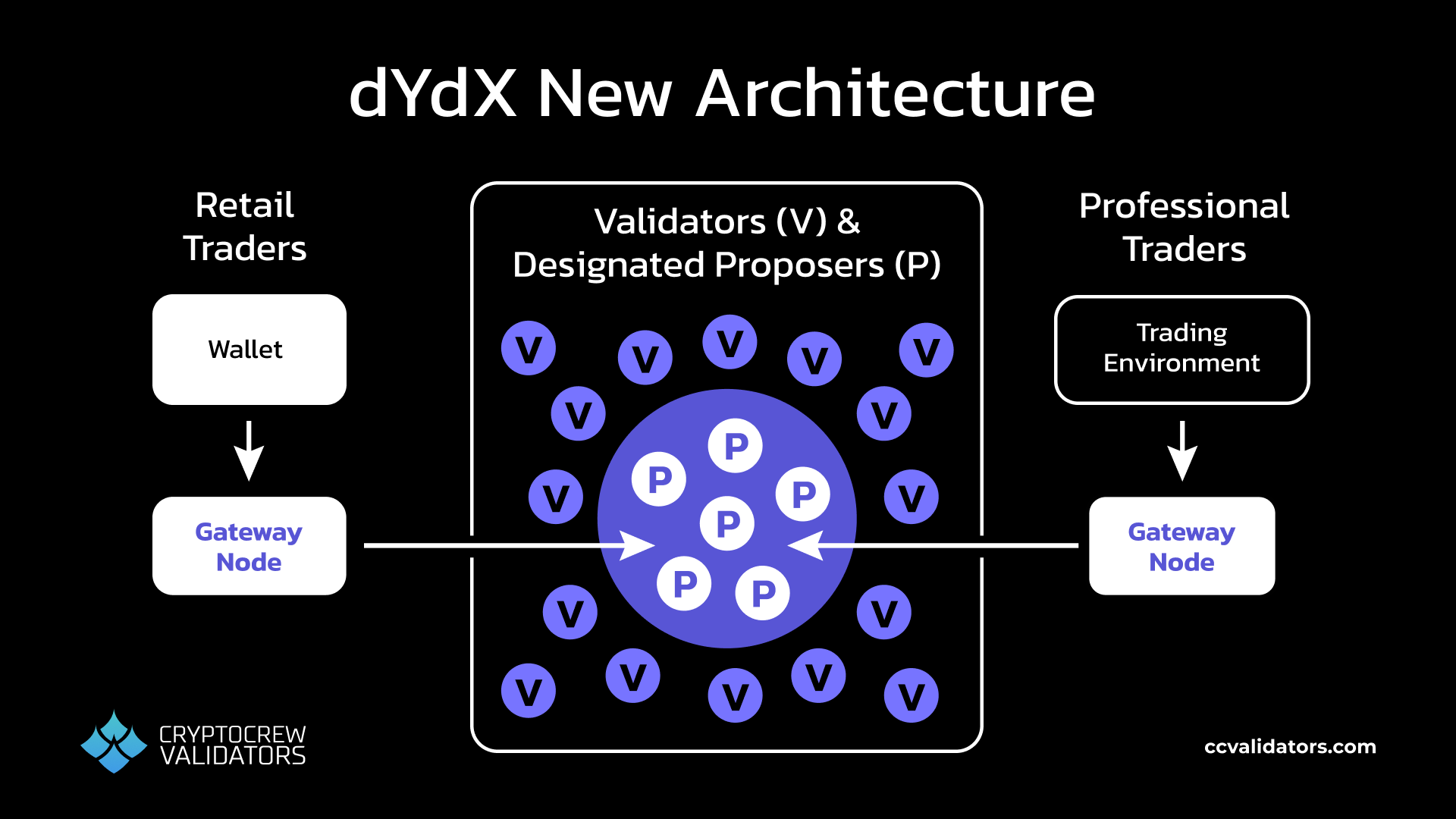 dYdX New Architecture

Retail Traders

Wallet

Gateway Node

Validators (V) & Designated Proposers (P)

V V V V V
V V
V V
P
P P
P
P P
V V
V V V V V

Professional Traders

Trading Environment

Gateway Node

CRYPTOCREW VALIDATORS

ccvalidators.com